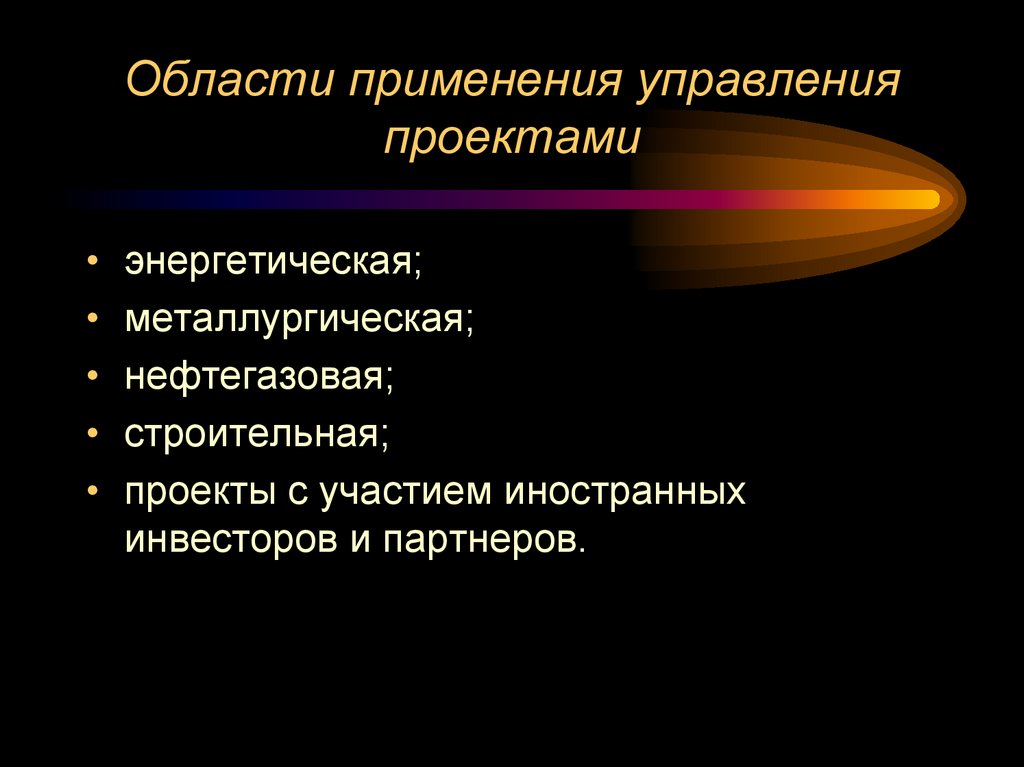 Области применения управления проектами

• энергетическая;
• металлургическая;
• нефтегазовая;
• строительная;
• проекты с участием иностранных инвесторов и партнеров.